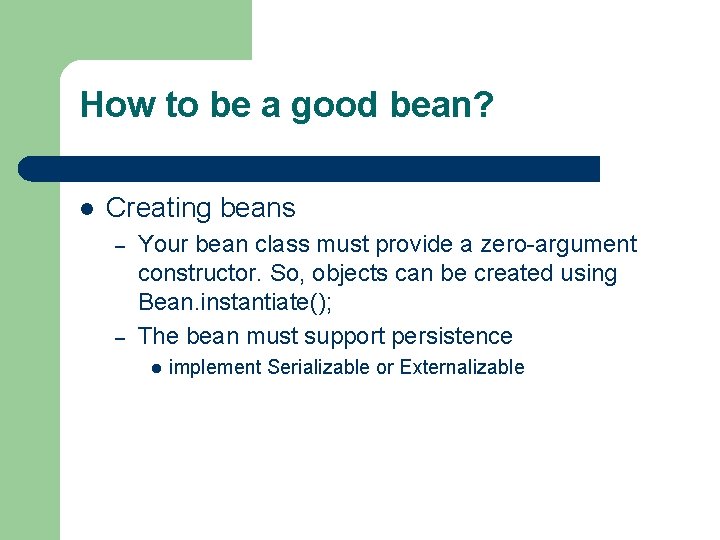 How to be a good bean?

- Creating beans
  – Your bean class must provide a zero-argument constructor. So, objects can be created using Bean.instantiate();
  – The bean must support persistence
    - implement Serializable or Externalizable